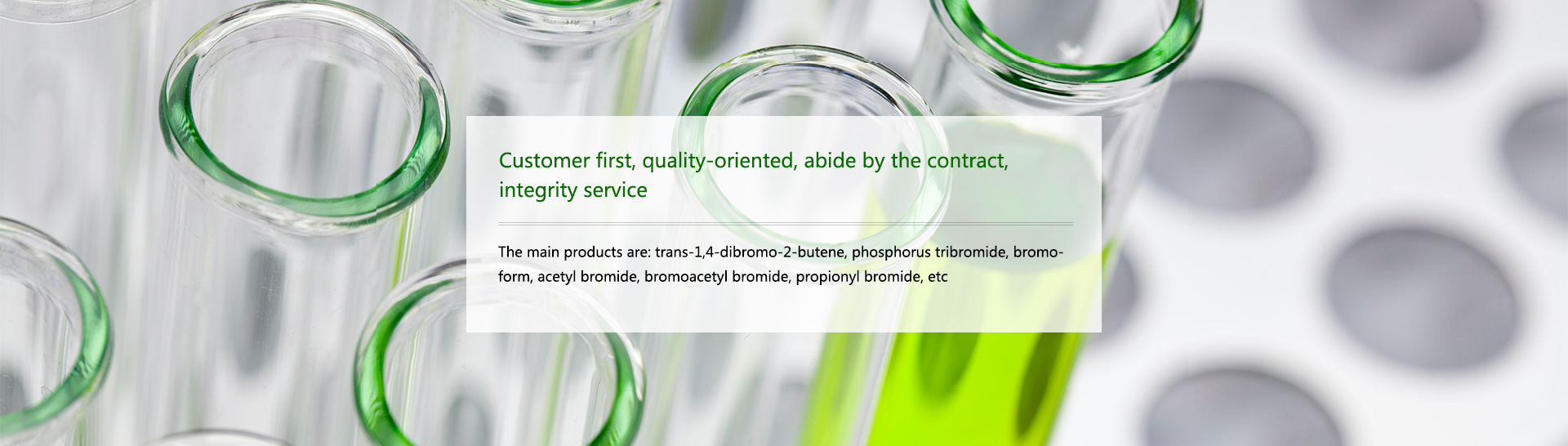 Customer first, quality-oriented, abide by the contract, integrity service

The main products are: trans-1,4-dibromo-2-butene, phosphorus tribromide, bromoform, acetyl bromide, bromoacetyl bromide, propionyl bromide, etc